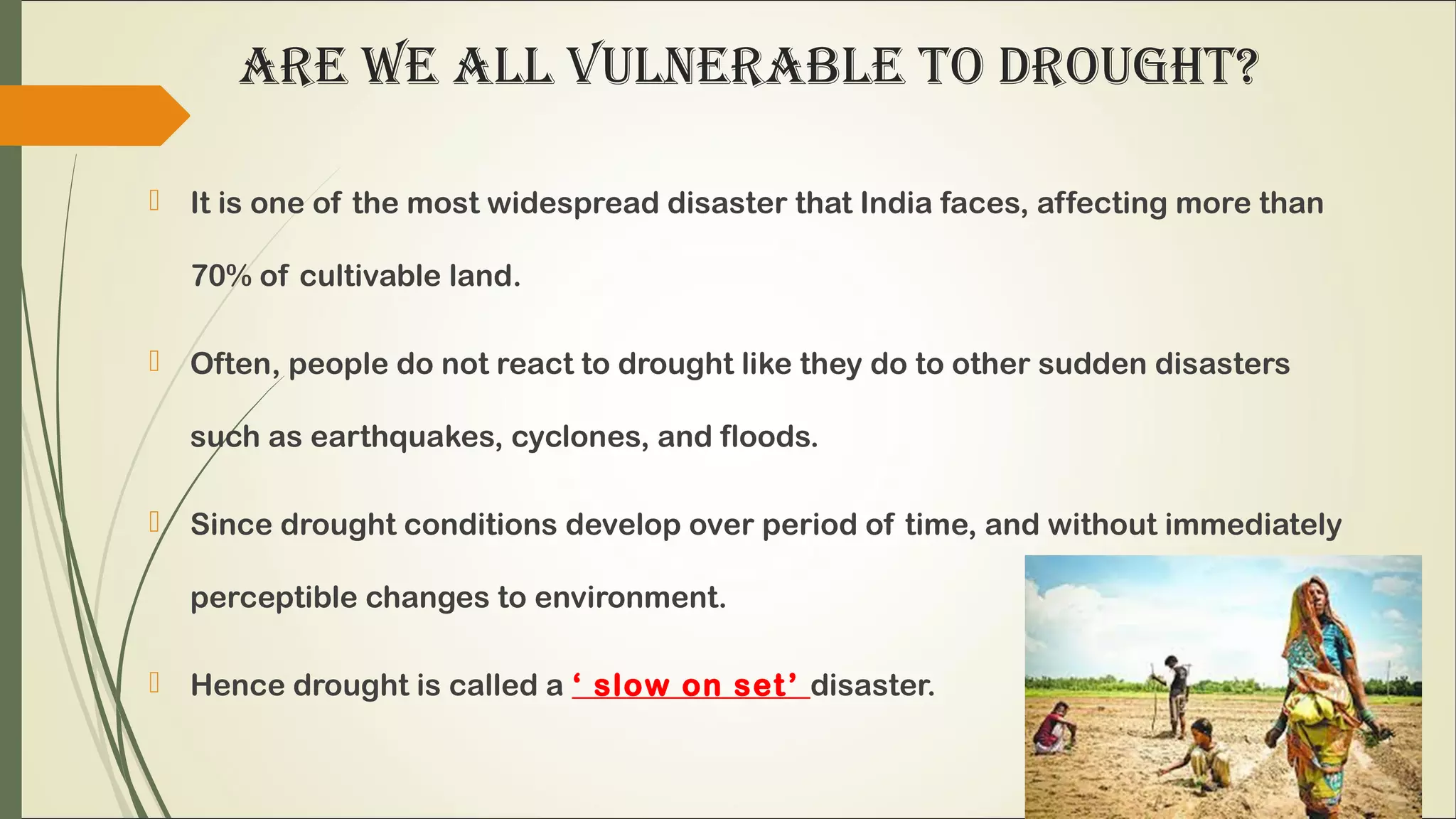 ARE WE ALL VULNERABLE TO DROUGHT?

It is one of the most widespread disaster that India faces, affecting more than 70% of cultivable land.

Often, people do not react to drought like they do to other sudden disasters such as earthquakes, cyclones, and floods.

Since drought conditions develop over period of time, and without immediately perceptible changes to environment.

Hence drought is called a ‘ slow on set’ disaster.